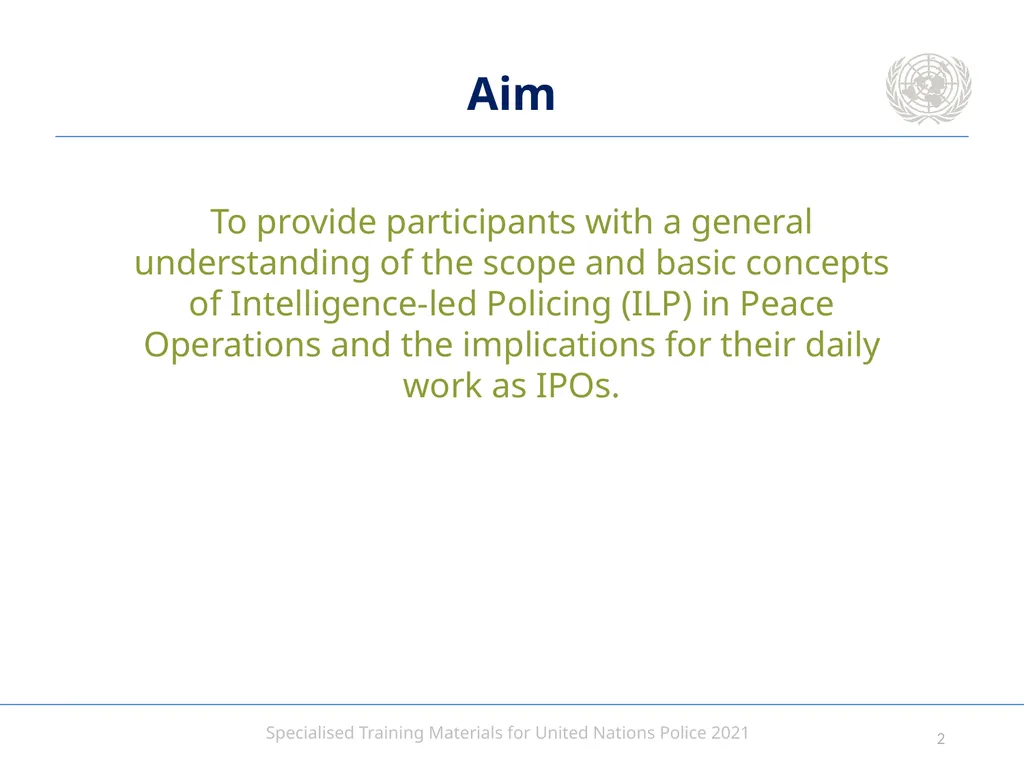 Aim

To provide participants with a general understanding of the scope and basic concepts of Intelligence-led Policing (ILP) in Peace Operations and the implications for their daily work as IPOs.

Specialised Training Materials for United Nations Police 2021

2